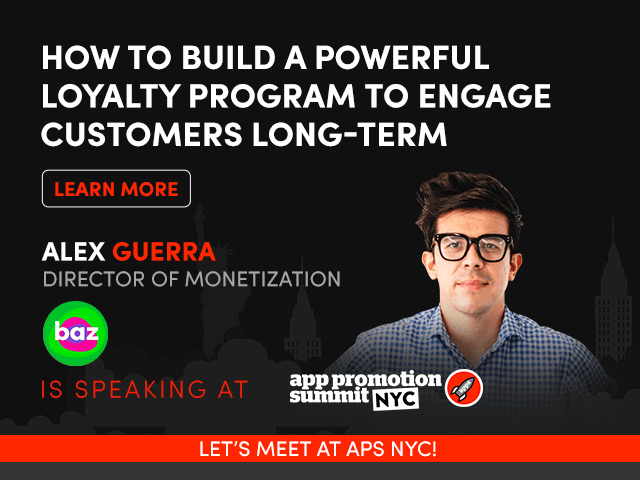 HOW TO BUILD A POWERFUL LOYALTY PROGRAM TO ENGAGE CUSTOMERS LONG-TERM

LEARN MORE

ALEX GUERRA
DIRECTOR OF MONETIZATION

baz

IS SPEAKING AT

app promotion summit NYC

LET'S MEET AT APS NYC!